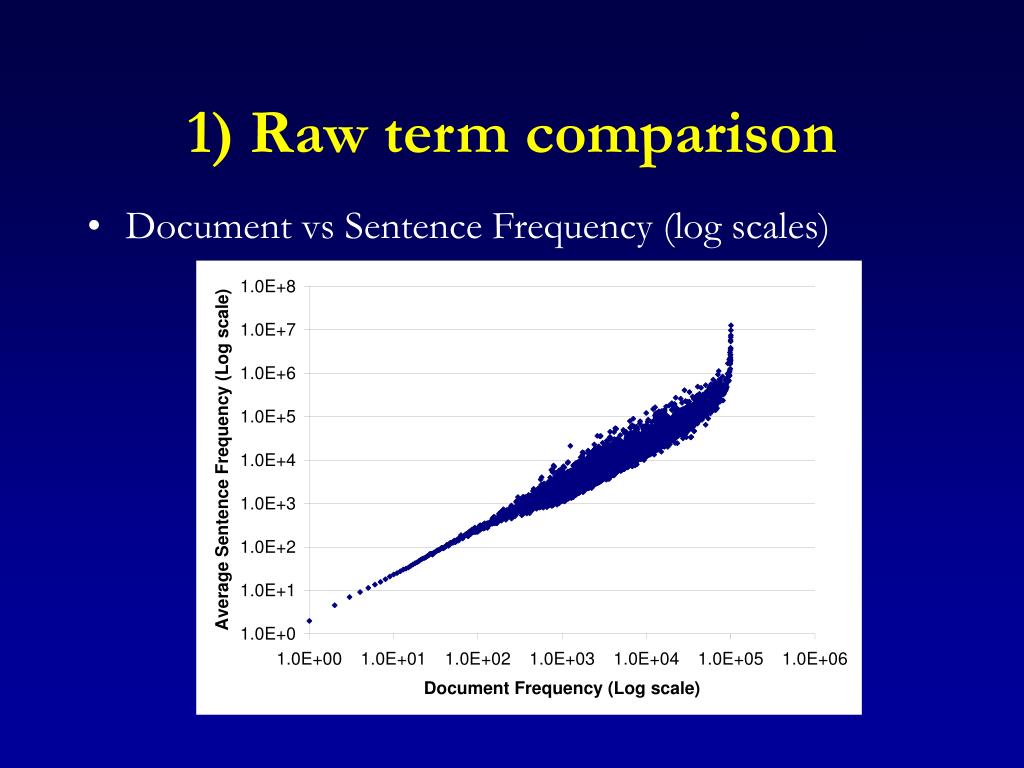 1) Raw term comparison

• Document vs Sentence Frequency (log scales)

Average Sentence Frequency (Log scale)

1.0E+8
1.0E+7
1.0E+6
1.0E+5
1.0E+4
1.0E+3
1.0E+2
1.0E+1
1.0E+0

1.0E+00 1.0E+01 1.0E+02 1.0E+03 1.0E+04 1.0E+05 1.0E+06

Document Frequency (Log scale)